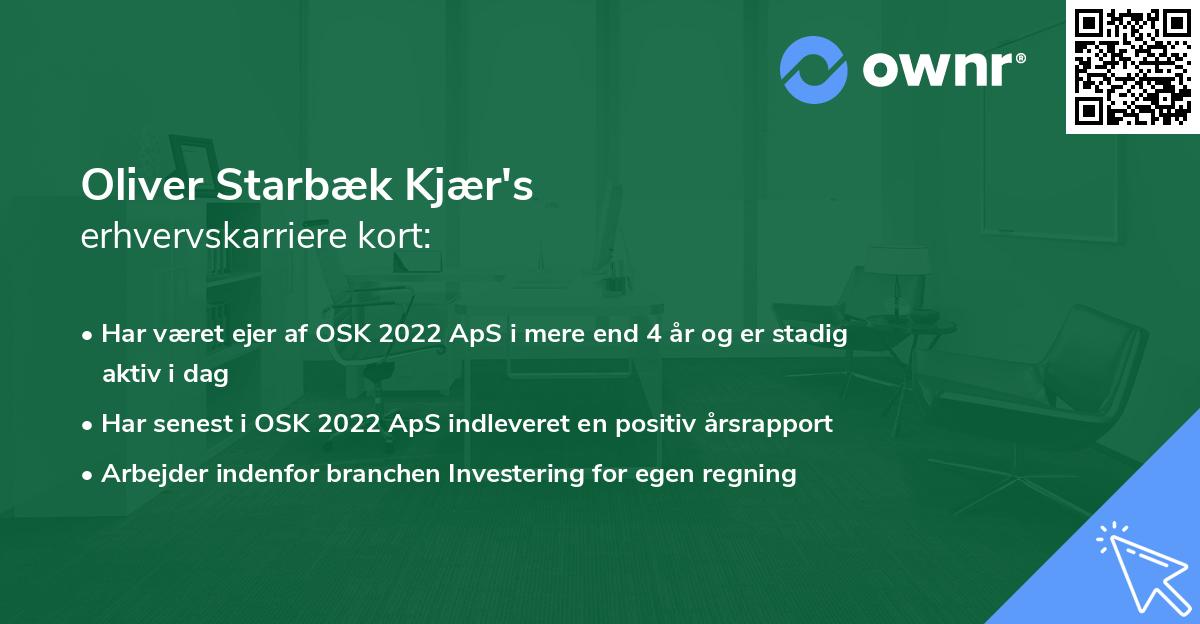 ownr®

Oliver Starbæk Kjær's
erhvervskarriere kort:

• Har været ejer af OSK 2022 ApS i mere end 4 år og er stadig aktiv i dag
• Har senest i OSK 2022 ApS indleveret en positiv årsrapport
• Arbejder indenfor branchen Investering for egen regning